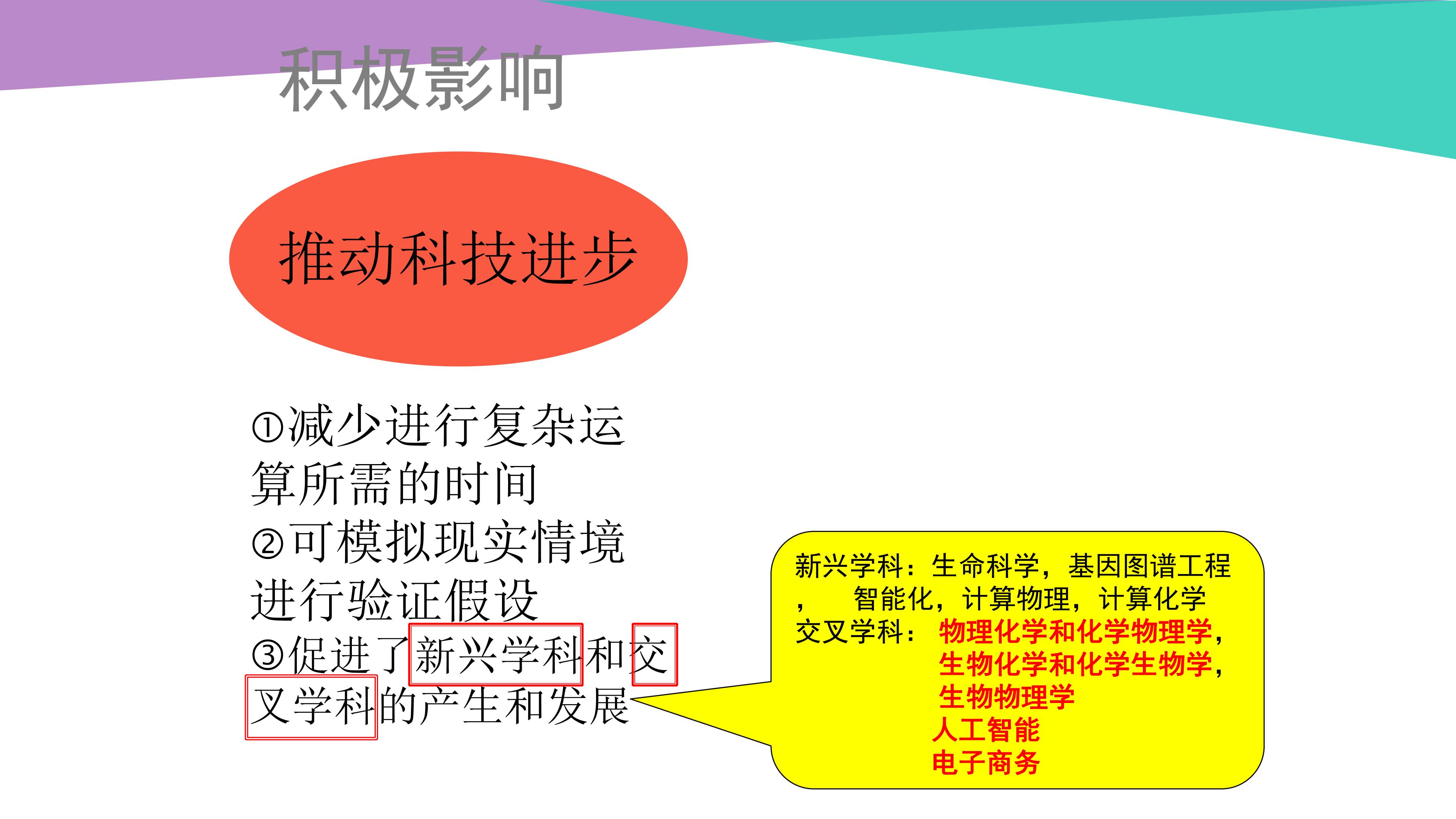 积极影响

推动科技进步

①减少进行复杂运算所需的时间
②可模拟现实情境进行验证假设
③促进了新兴学科和交叉学科的产生和发展

新兴学科：生命科学，基因图谱工程，智能化，计算物理，计算化学
交叉学科：物理化学和化学物理学，
生物化学和化学生物学，
生物物理学
人工智能
电子商务